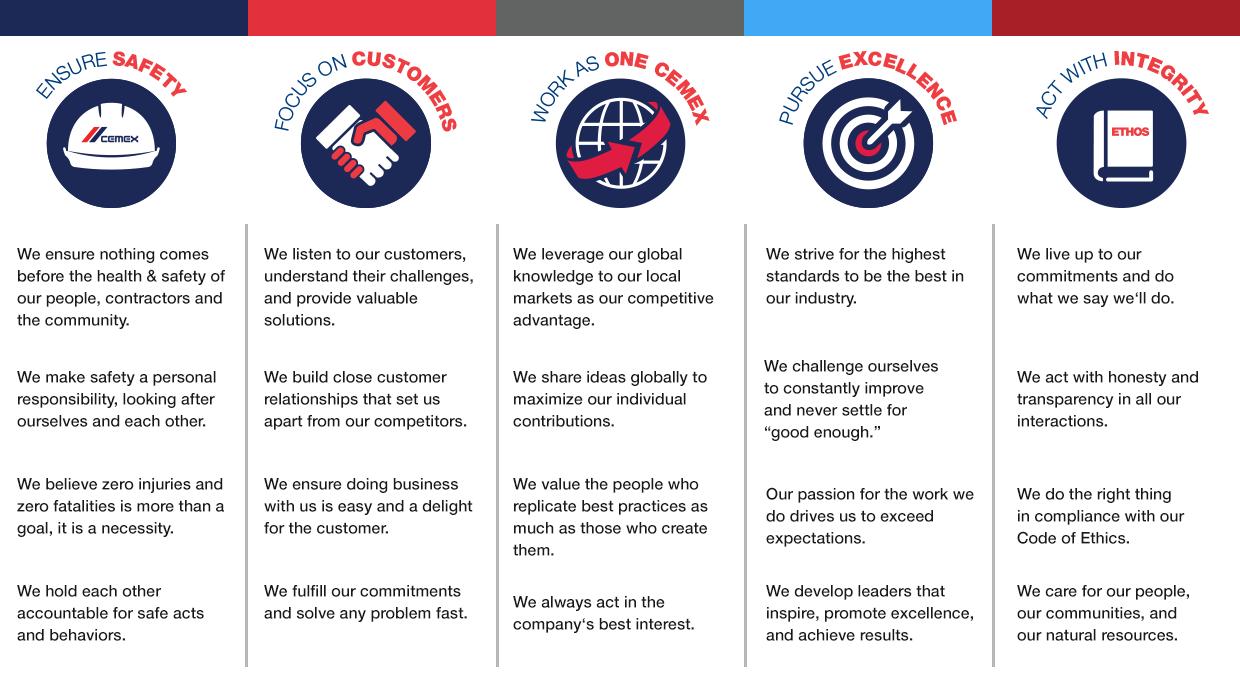 ENSURE SAFETY

CEMEX

We ensure nothing comes before the health & safety of our people, contractors and the community.

We make safety a personal responsibility, looking after ourselves and each other.

We believe zero injuries and zero fatalities is more than a goal, it is a necessity.

We hold each other accountable for safe acts and behaviors.

FOCUS ON CUSTOMERS

We listen to our customers, understand their challenges, and provide valuable solutions.

We build close customer relationships that set us apart from our competitors.

We ensure doing business with us is easy and a delight for the customer.

We fulfill our commitments and solve any problem fast.

WORK AS ONE CEMEX

We leverage our global knowledge to our local markets as our competitive advantage.

We share ideas globally to maximize our individual contributions.

We value the people who replicate best practices as much as those who create them.

We always act in the company‘s best interest.

PURSUE EXCELLENCE

We strive for the highest standards to be the best in our industry.

We challenge ourselves to constantly improve and never settle for “good enough.”

Our passion for the work we do drives us to exceed expectations.

We develop leaders that inspire, promote excellence, and achieve results.

ACT WITH INTEGRITY

ETHOS

We live up to our commitments and do what we say we‘ll do.

We act with honesty and transparency in all our interactions.

We do the right thing in compliance with our Code of Ethics.

We care for our people, our communities, and our natural resources.